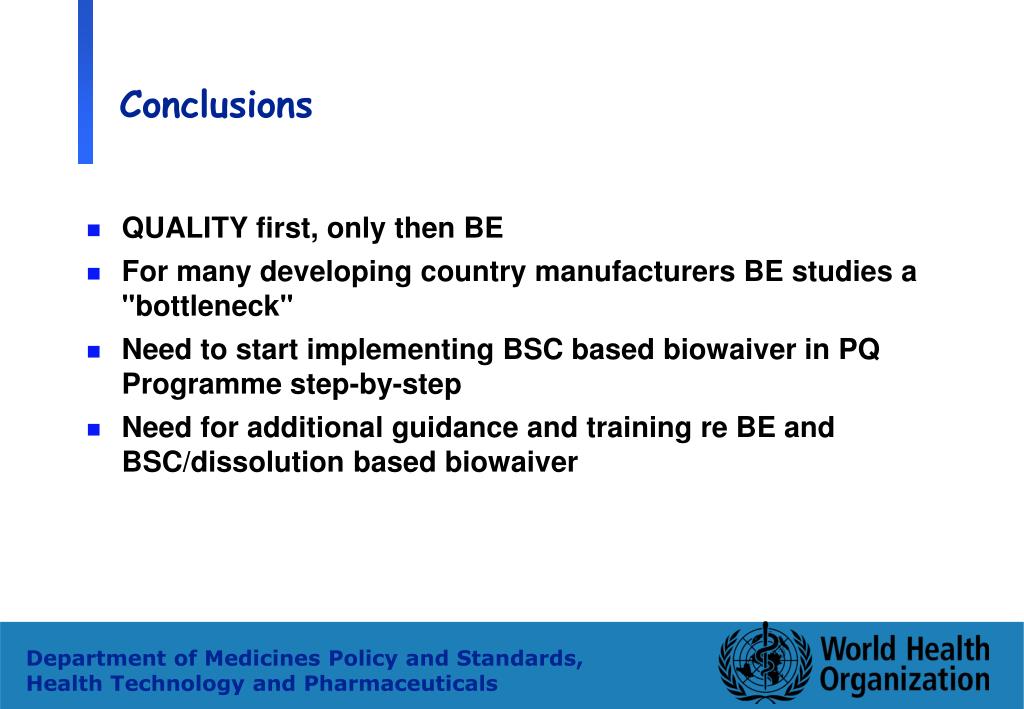 Conclusions

QUALITY first, only then BE

For many developing country manufacturers BE studies a "bottleneck"

Need to start implementing BSC based biowaiver in PQ Programme step-by-step

Need for additional guidance and training re BE and BSC/dissolution based biowaiver

Department of Medicines Policy and Standards, Health Technology and Pharmaceuticals

World Health Organization